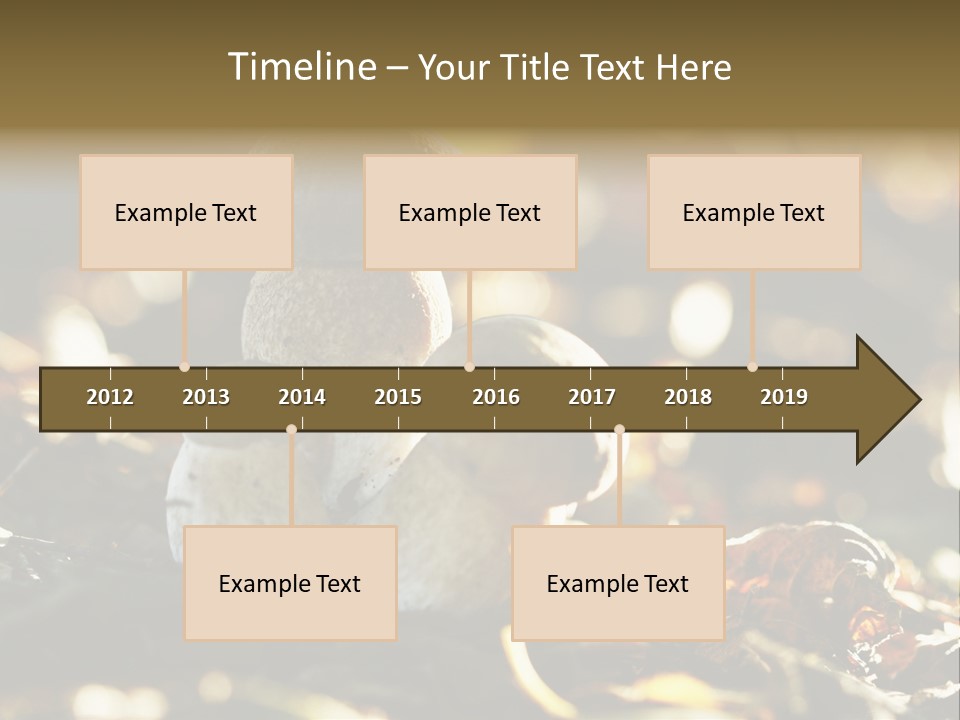 Timeline – Your Title Text Here

Example Text

Example Text

Example Text

2012 2013 2014 2015 2016 2017 2018 2019

Example Text

Example Text